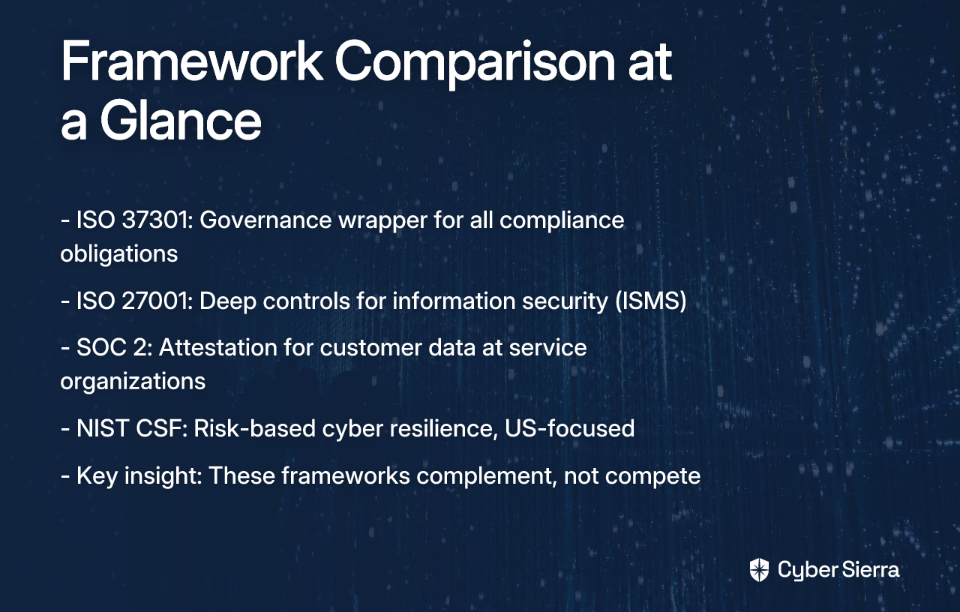 Framework Comparison at a Glance

- ISO 37301: Governance wrapper for all compliance obligations

- ISO 27001: Deep controls for information security (ISMS)

- SOC 2: Attestation for customer data at service organizations

- NIST CSF: Risk-based cyber resilience, US-focused

- Key insight: These frameworks complement, not compete

Cyber Sierra